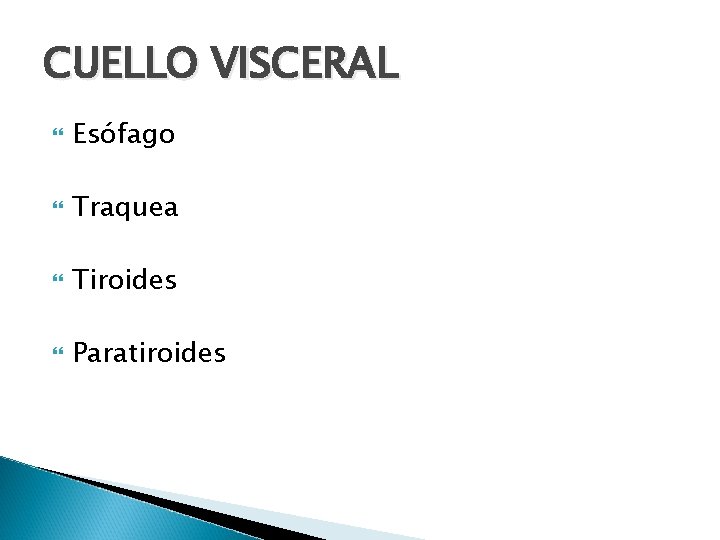 CUELLO VISCERAL

Esófago

Traquea

Tiroides

Paratiroides